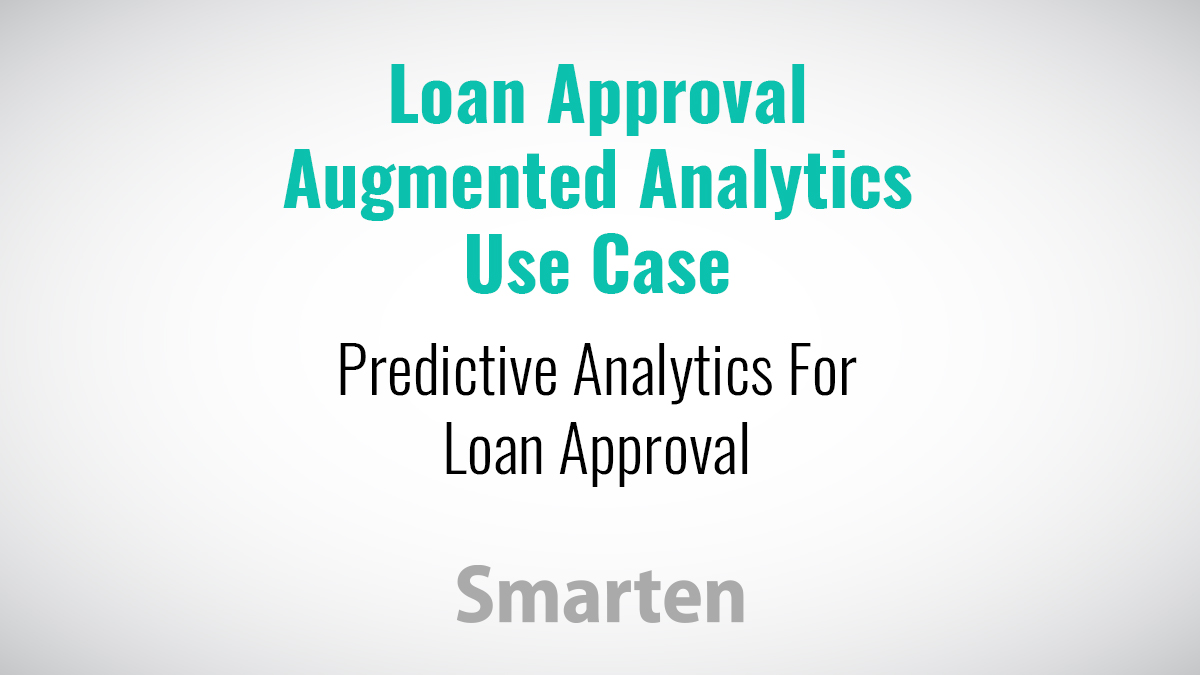 Loan Approval Augmented Analytics Use Case

Predictive Analytics For Loan Approval

Smarten